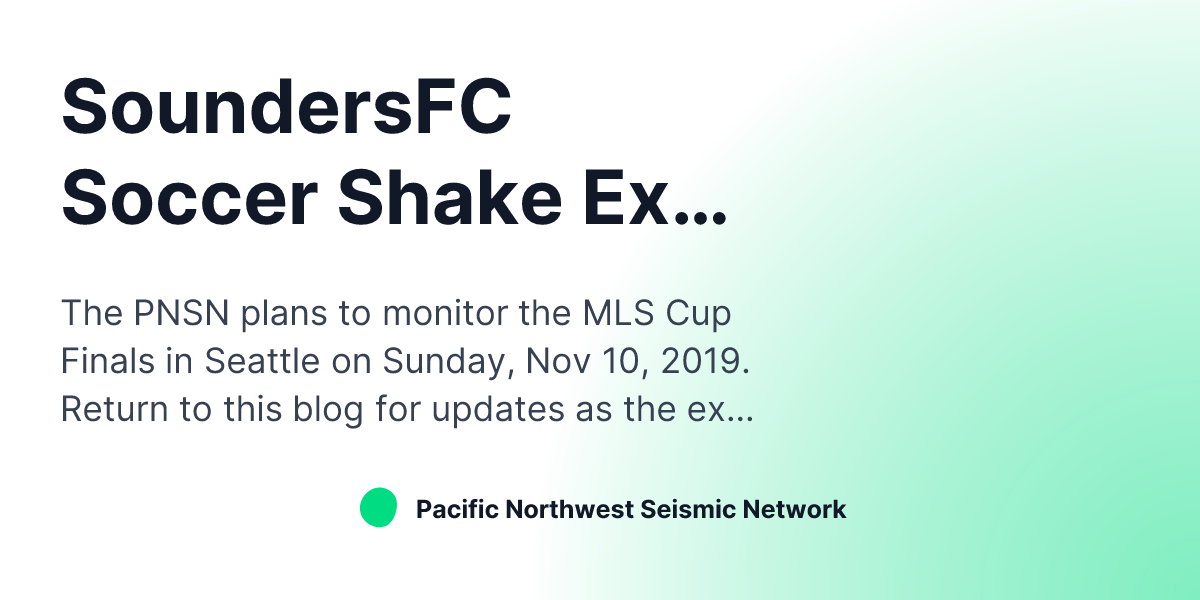 SoundersFC Soccer Shake Ex...

The PNSN plans to monitor the MLS Cup Finals in Seattle on Sunday, Nov 10, 2019. Return to this blog for updates as the ex...

Pacific Northwest Seismic Network